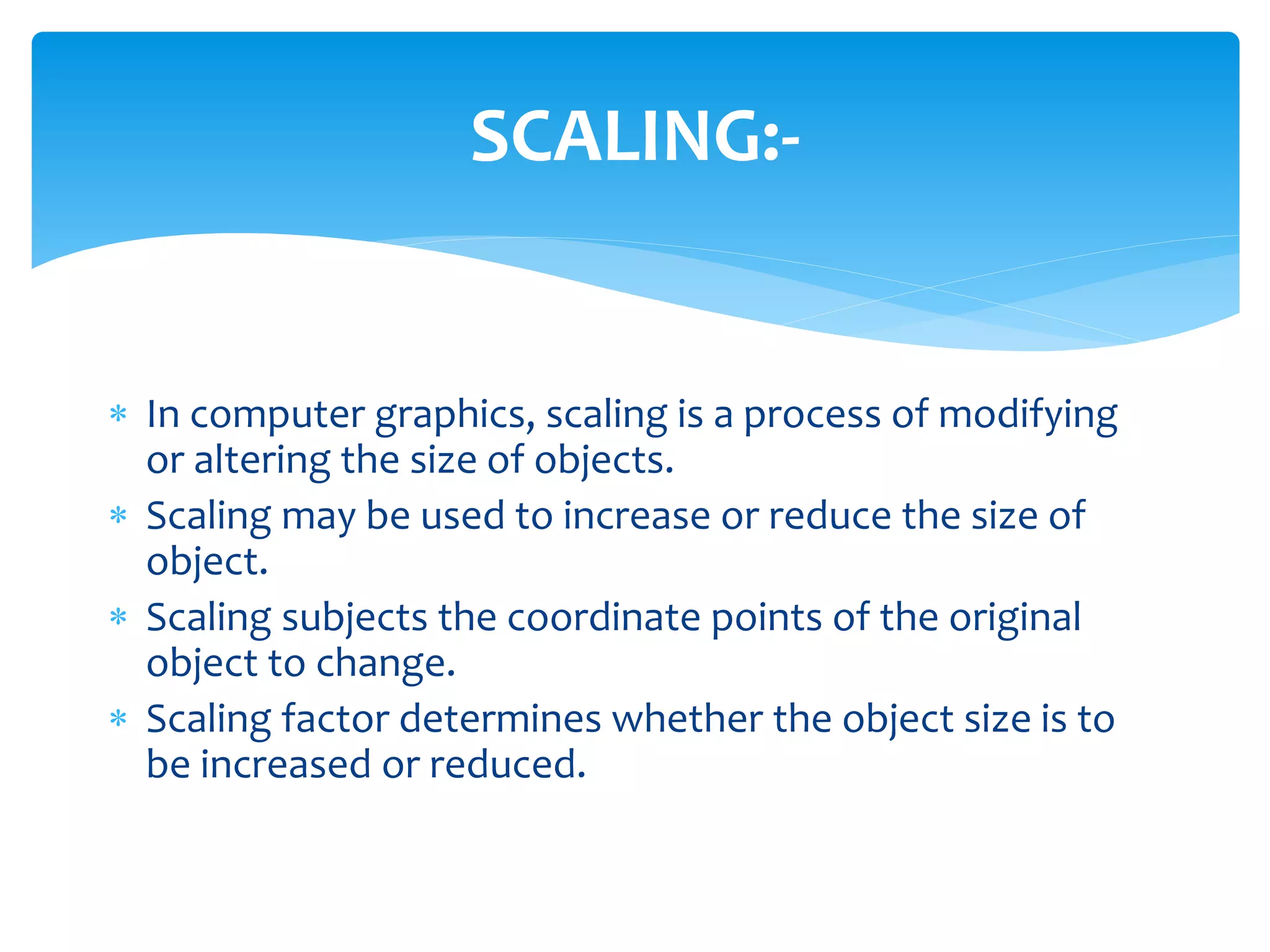 SCALING:-

* In computer graphics, scaling is a process of modifying or altering the size of objects.
* Scaling may be used to increase or reduce the size of object.
* Scaling subjects the coordinate points of the original object to change.
* Scaling factor determines whether the object size is to be increased or reduced.